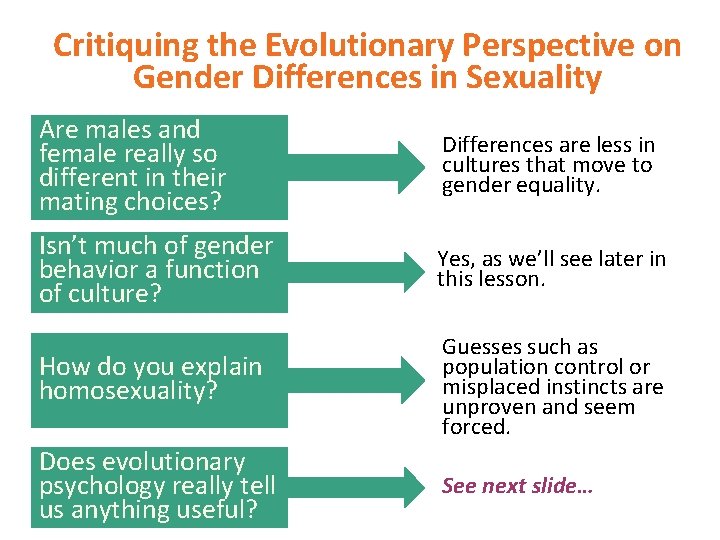 Critiquing the Evolutionary Perspective on Gender Differences in Sexuality

Are males and female really so different in their mating choices?

Differences are less in cultures that move to gender equality.

Isn't much of gender behavior a function of culture?

Yes, as we'll see later in this lesson.

How do you explain homosexuality?

Guesses such as population control or misplaced instincts are unproven and seem forced.

Does evolutionary psychology really tell us anything useful?

See next slide...